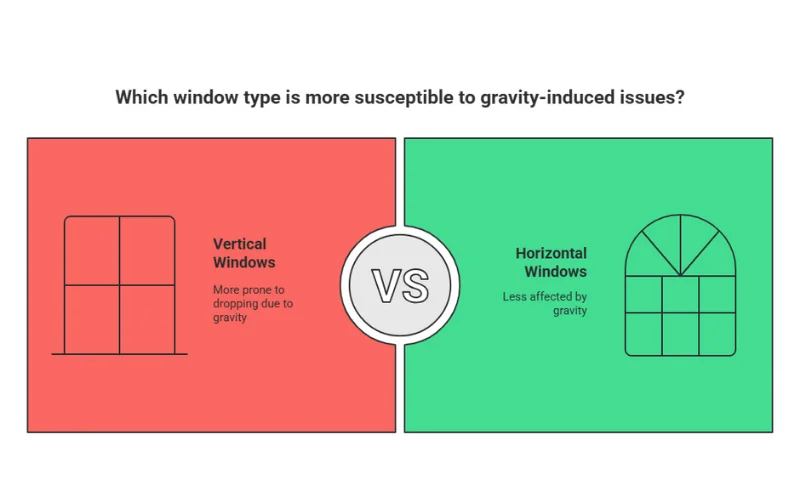 Which window type is more susceptible to gravity-induced issues?

Vertical Windows

More prone to dropping due to gravity

VS

Horizontal Windows

Less affected by gravity